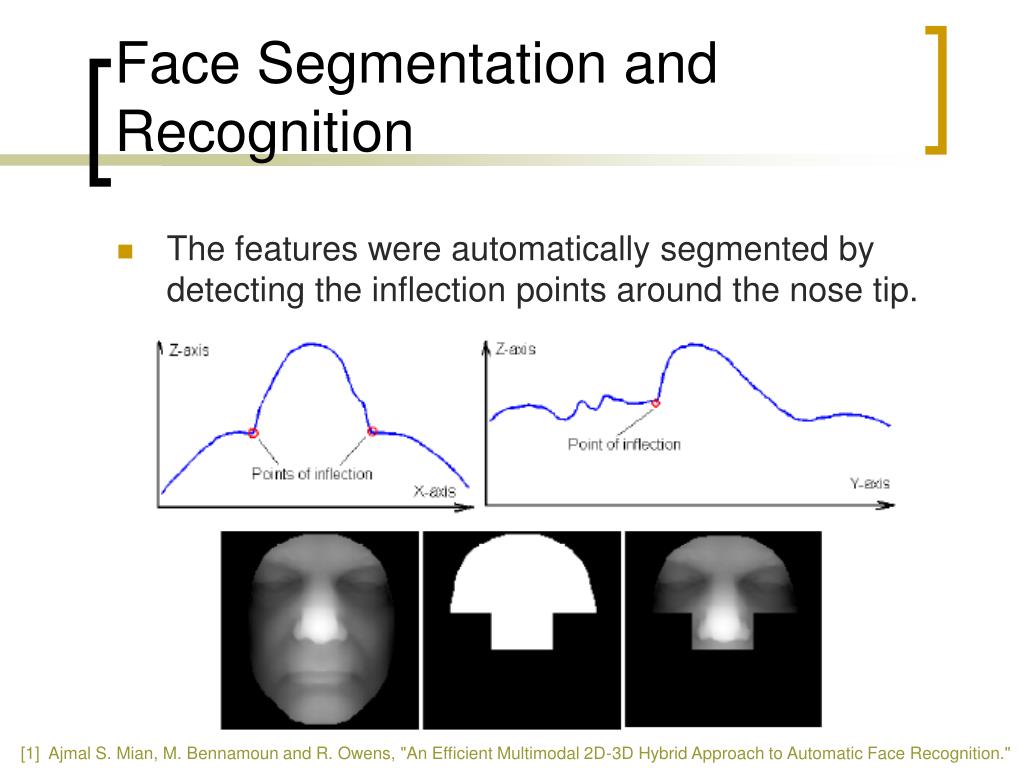 Face Segmentation and Recognition

The features were automatically segmented by detecting the inflection points around the nose tip.

Z-axis
Points of inflection
X-axis

Z-axis
Point of inflection
Y-axis

[1] Ajmal S. Mian, M. Bennamoun and R. Owens, "An Efficient Multimodal 2D-3D Hybrid Approach to Automatic Face Recognition."